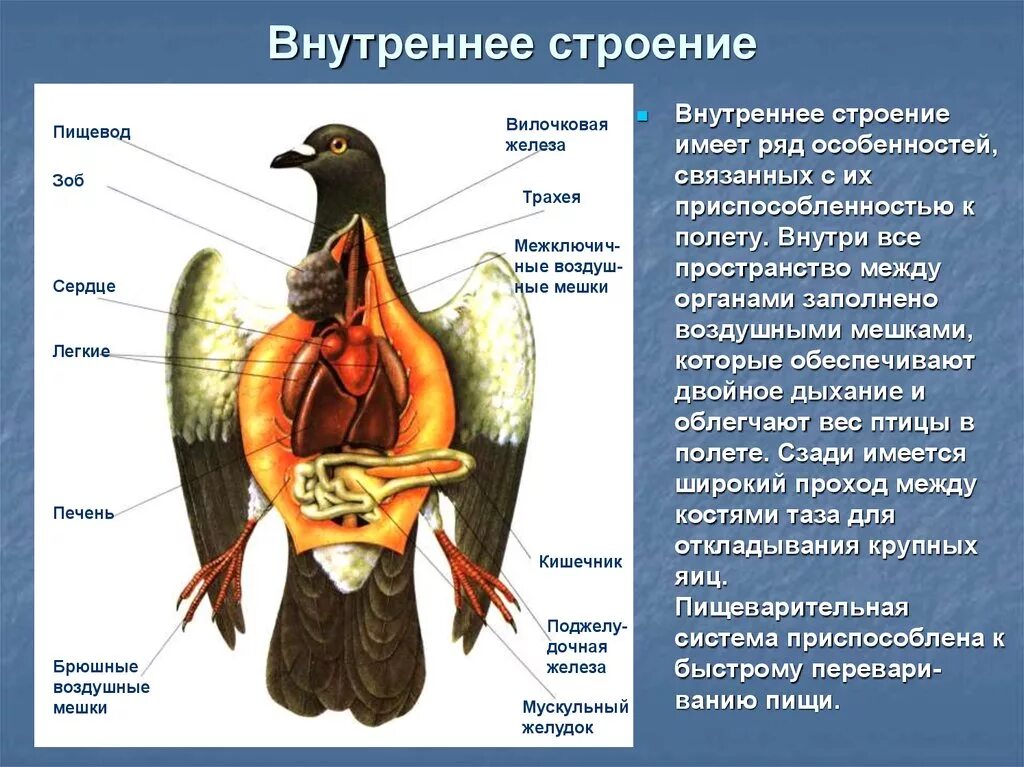 Внутреннее строение

Пищевод

Зоб

Сердце

Легкие

Печень

Брюшные воздушные мешки

Вилочковая железа

Трахея

Межключичные воздушные мешки

Кишечник

Поджелудочная железа

Мускульный желудок

Внутреннее строение имеет ряд особенностей, связанных с их приспособленностью к полету. Внутри все пространство между органами заполнено воздушными мешками, которые обеспечивают двойное дыхание и облегчают вес птицы в полете. Сзади имеется широкий проход между костями таза для откладывания крупных яиц. Пищеварительная система приспособлена к быстрому перевариванию пищи.